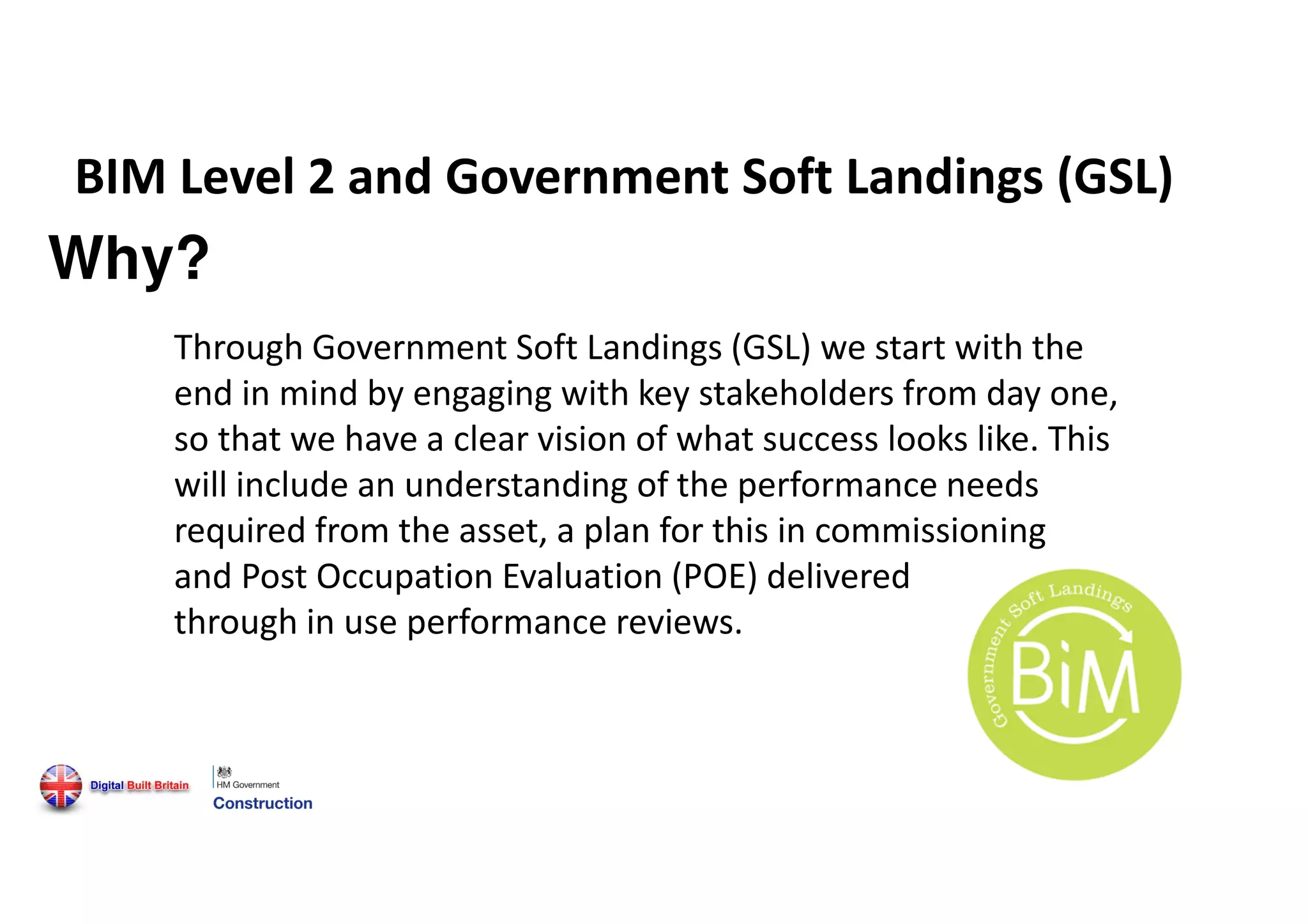 BIM Level 2 and Government Soft Landings (GSL)

Why?

Through Government Soft Landings (GSL) we start with the end in mind by engaging with key stakeholders from day one, so that we have a clear vision of what success looks like. This will include an understanding of the performance needs required from the asset, a plan for this in commissioning and Post Occupation Evaluation (POE) delivered through in use performance reviews.

Government Soft Landings

BiM

Digital Built Britain

HM Government

Construction